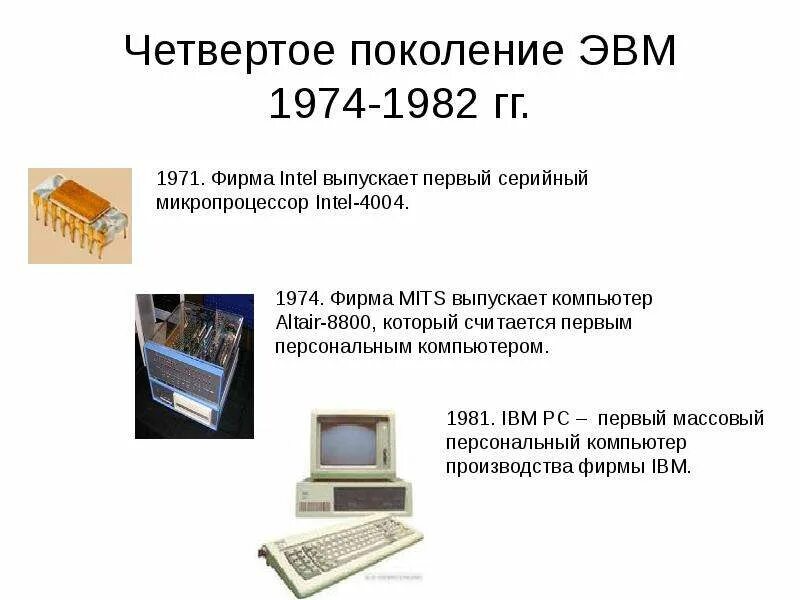 Четвертое поколение ЭВМ 1974-1982 гг.

1971. Фирма Intel выпускает первый серийный микропроцессор Intel-4004.

1974. Фирма MITS выпускает компьютер Altair-8800, который считается первым персональным компьютером.

1981. IBM PC – первый массовый персональный компьютер производства фирмы IBM.